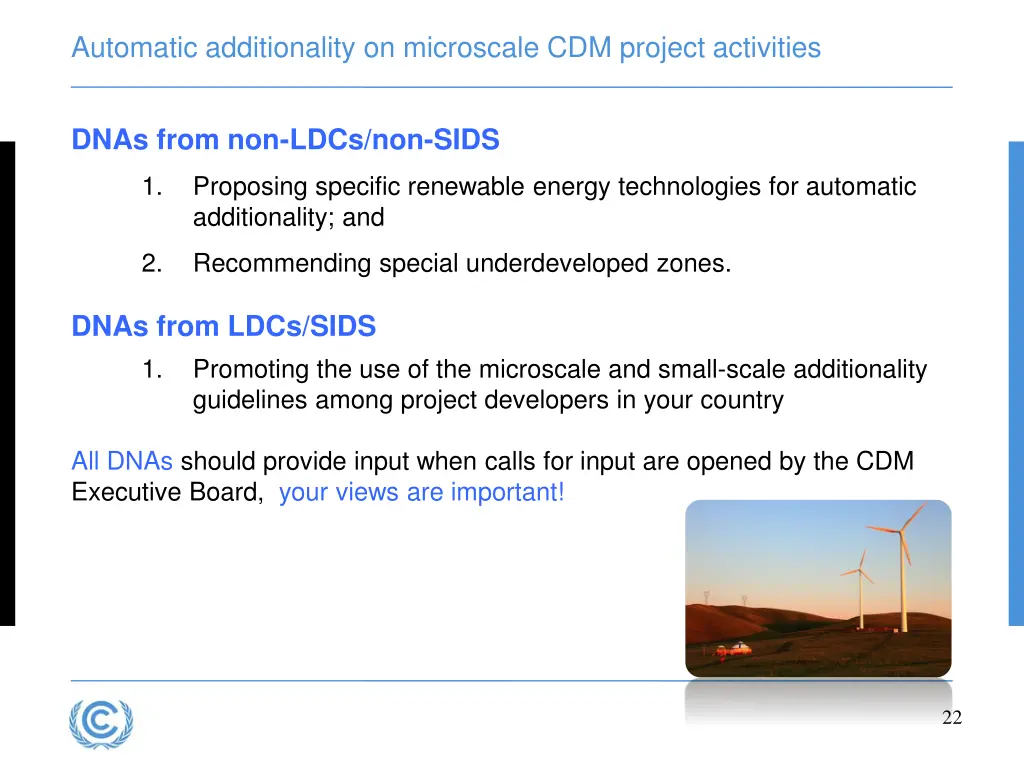 Automatic additionality on microscale CDM project activities

DNAs from non-LDCs/non-SIDS

1. Proposing specific renewable energy technologies for automatic additionality; and

2. Recommending special underdeveloped zones.

DNAs from LDCs/SIDS

1. Promoting the use of the microscale and small-scale additionality guidelines among project developers in your country

All DNAs should provide input when calls for input are opened by the CDM Executive Board, your views are important!

22